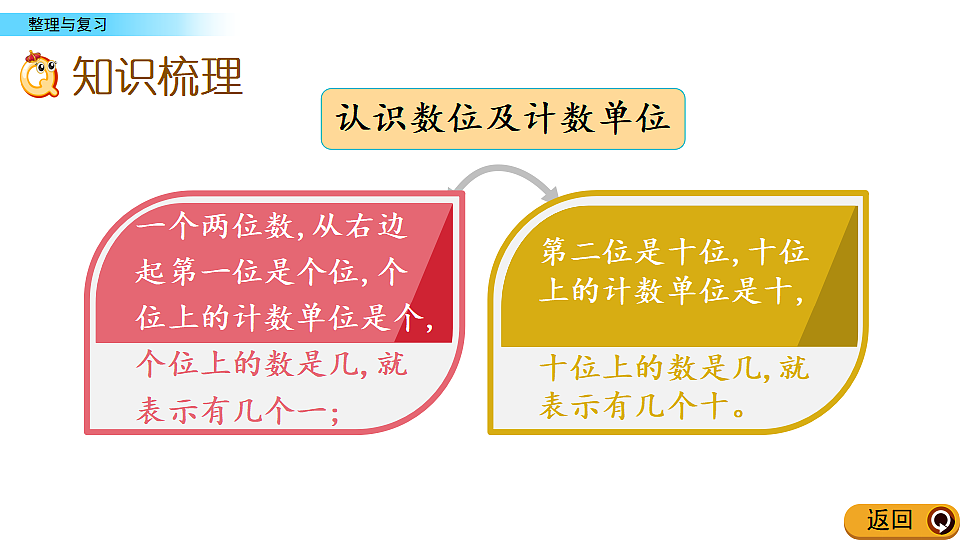 整理与复习

知识梳理

认识数位及计数单位

一个两位数，从右边起第一位是个位，个位上的计数单位是个，个位上的数是几，就表示有几个一；

第二位是十位，十位上的计数单位是十，十位上的数是几，就表示有几个十。

返回